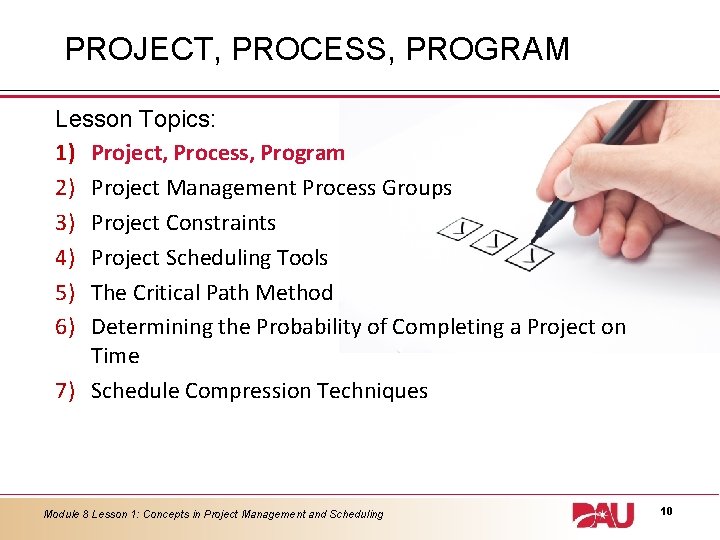 PROJECT, PROCESS, PROGRAM

Lesson Topics:

1) Project, Process, Program
2) Project Management Process Groups
3) Project Constraints
4) Project Scheduling Tools
5) The Critical Path Method
6) Determining the Probability of Completing a Project on Time
7) Schedule Compression Techniques

Module 8 Lesson 1: Concepts in Project Management and Scheduling

DAU

10